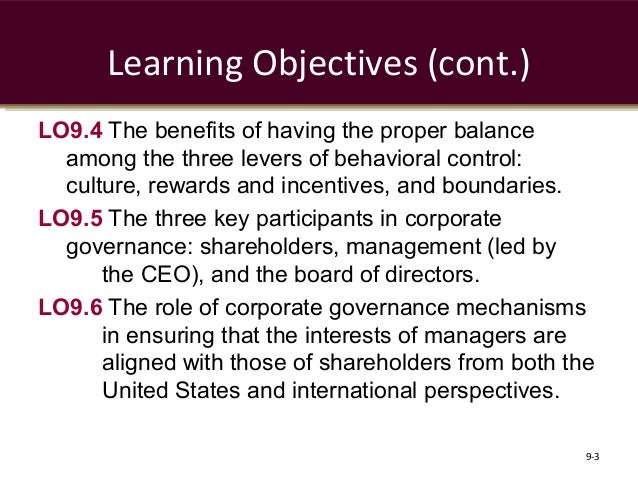 Learning Objectives (cont.)

LO9.4 The benefits of having the proper balance among the three levers of behavioral control: culture, rewards and incentives, and boundaries.

LO9.5 The three key participants in corporate governance: shareholders, management (led by the CEO), and the board of directors.

LO9.6 The role of corporate governance mechanisms in ensuring that the interests of managers are aligned with those of shareholders from both the United States and international perspectives.

9-3